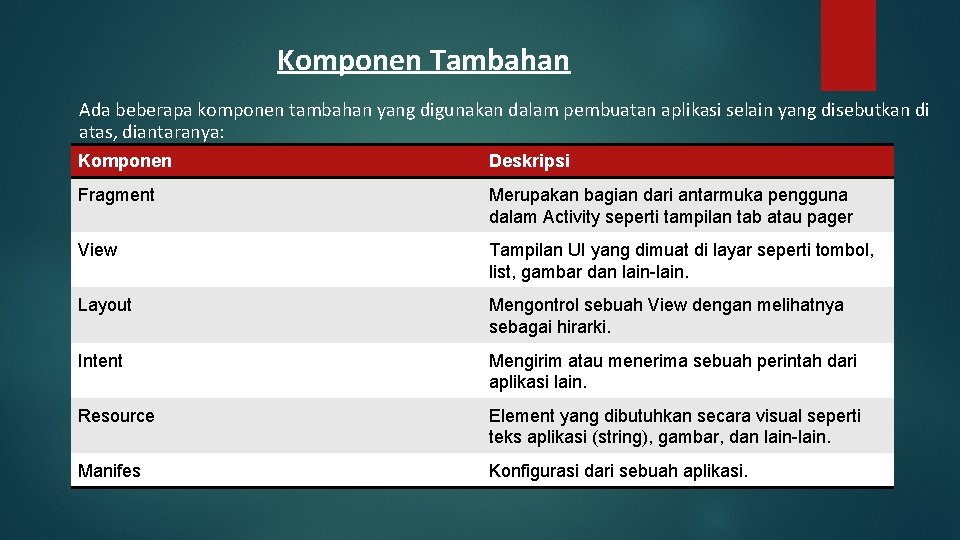 Komponen Tambahan

Ada beberapa komponen tambahan yang digunakan dalam pembuatan aplikasi selain yang disebutkan di atas, diantaranya:

| Komponen | Deskripsi |
|---|---|
| Fragment | Merupakan bagian dari antarmuka pengguna dalam Activity seperti tampilan tab atau pager |
| View | Tampilan UI yang dimuat di layar seperti tombol, list, gambar dan lain-lain. |
| Layout | Mengontrol sebuah View dengan melihatnya sebagai hirarki. |
| Intent | Mengirim atau menerima sebuah perintah dari aplikasi lain. |
| Resource | Element yang dibutuhkan secara visual seperti teks aplikasi (string), gambar, dan lain-lain. |
| Manifes | Konfigurasi dari sebuah aplikasi. |